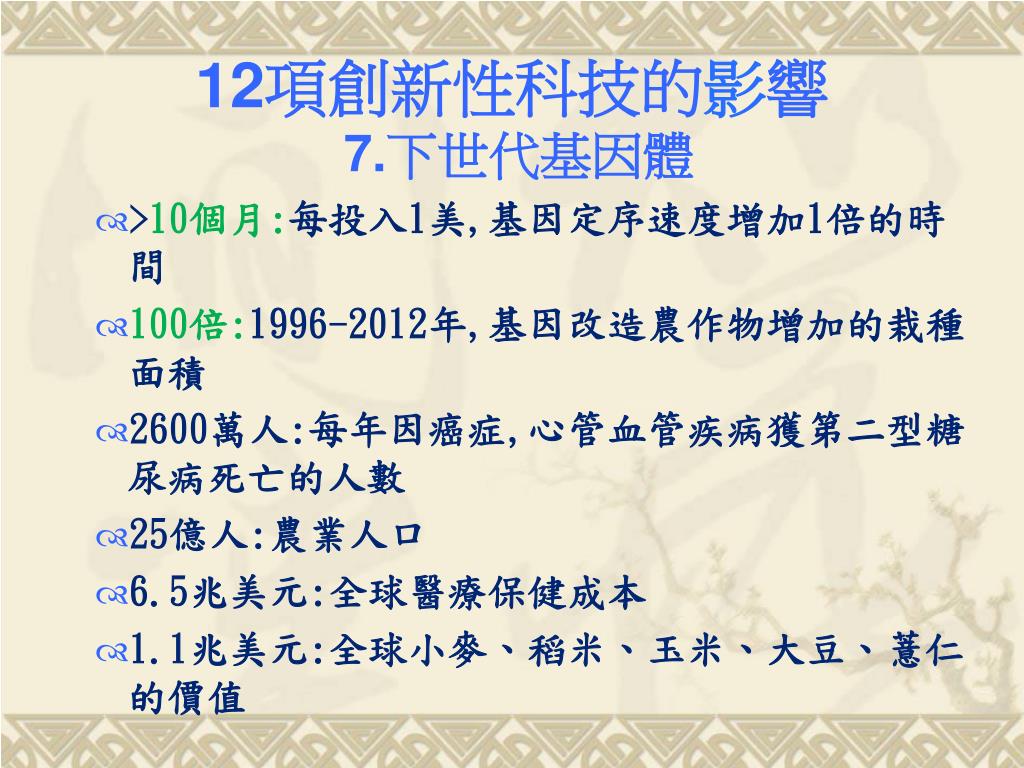 12項創新性科技的影響
7.下世代基因體

>10個月:每投入1美,基因定序速度增加1倍的時間

100倍:1996-2012年,基因改造農作物增加的栽種面積

2600萬人:每年因癌症,心管血管疾病獲第二型糖尿病死亡的人數

25億人:農業人口

6.5兆美元:全球醫療保健成本

1.1兆美元:全球小麥、稻米、玉米、大豆、薏仁的價值